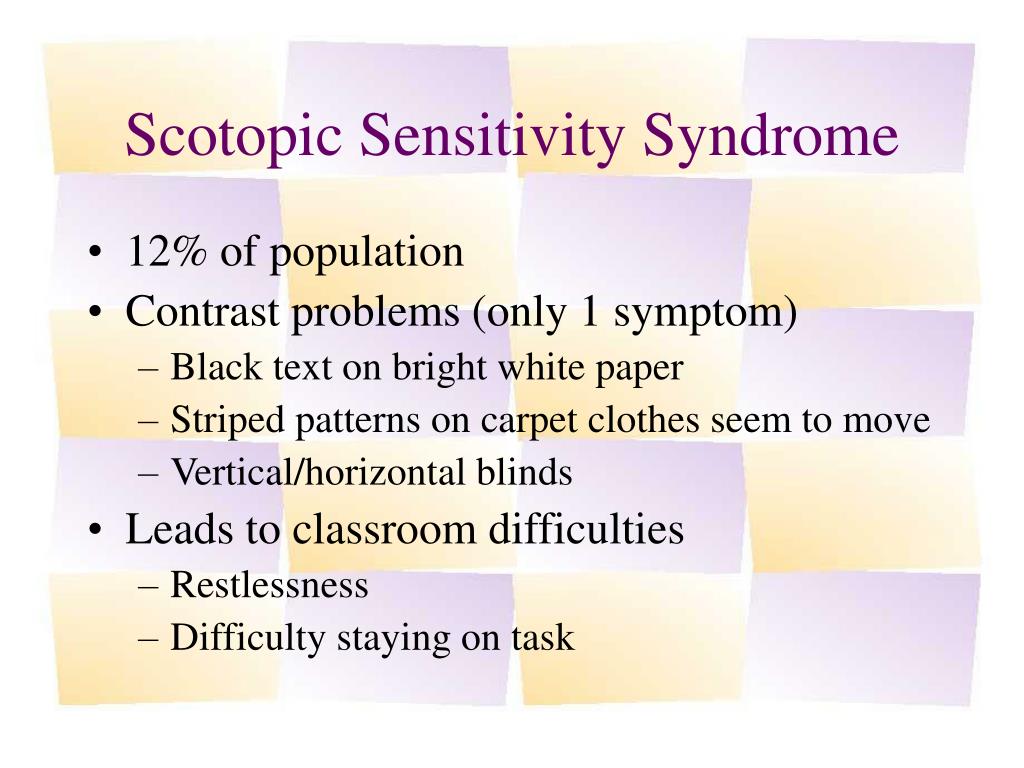 Scotopic Sensitivity Syndrome

• 12% of population
• Contrast problems (only 1 symptom)
– Black text on bright white paper
– Striped patterns on carpet clothes seem to move
– Vertical/horizontal blinds
• Leads to classroom difficulties
– Restlessness
– Difficulty staying on task